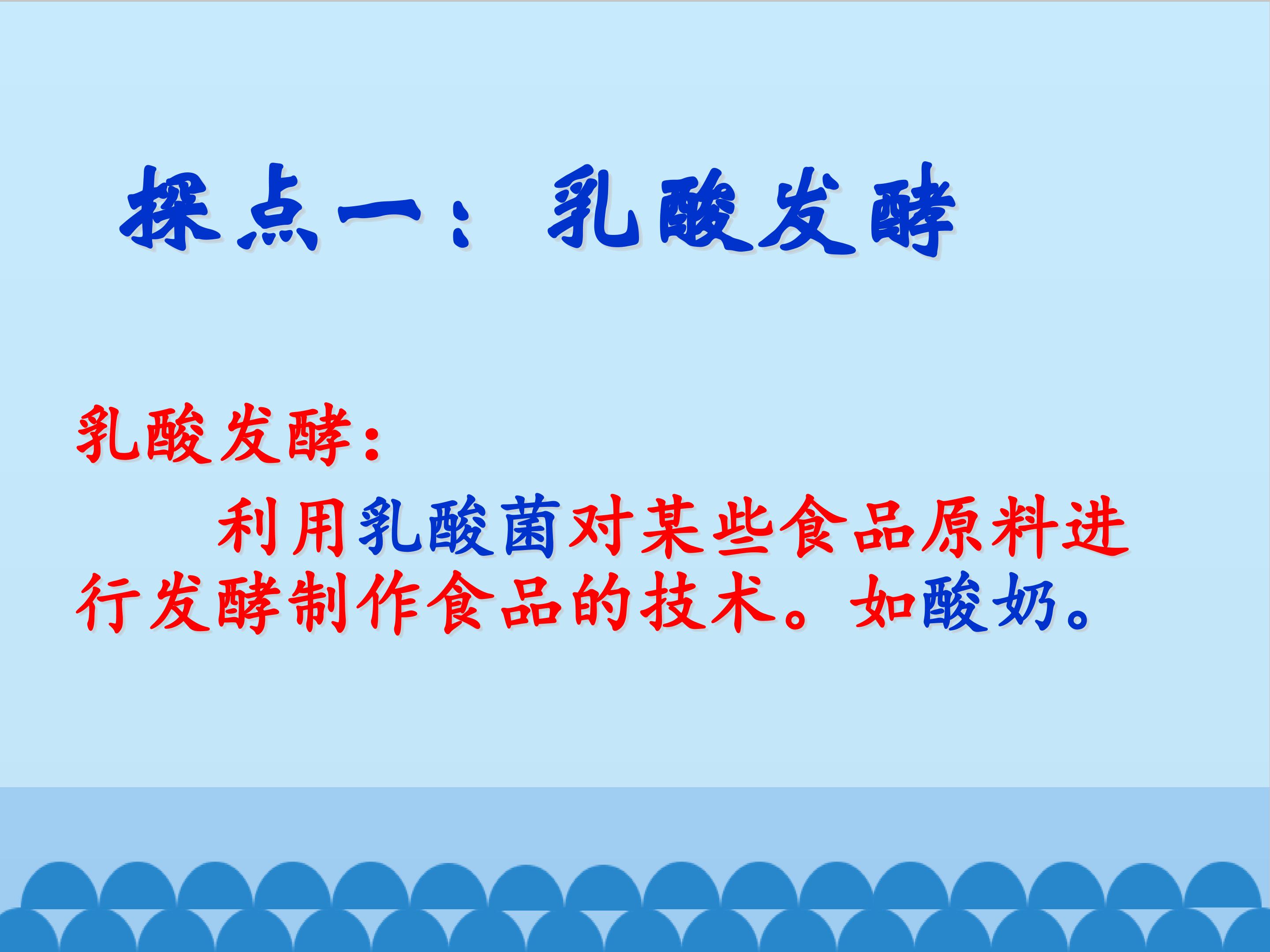 探点一：乳酸发酵

乳酸发酵：

利用乳酸菌对某些食品原料进行发酵制作食品的技术。如酸奶。